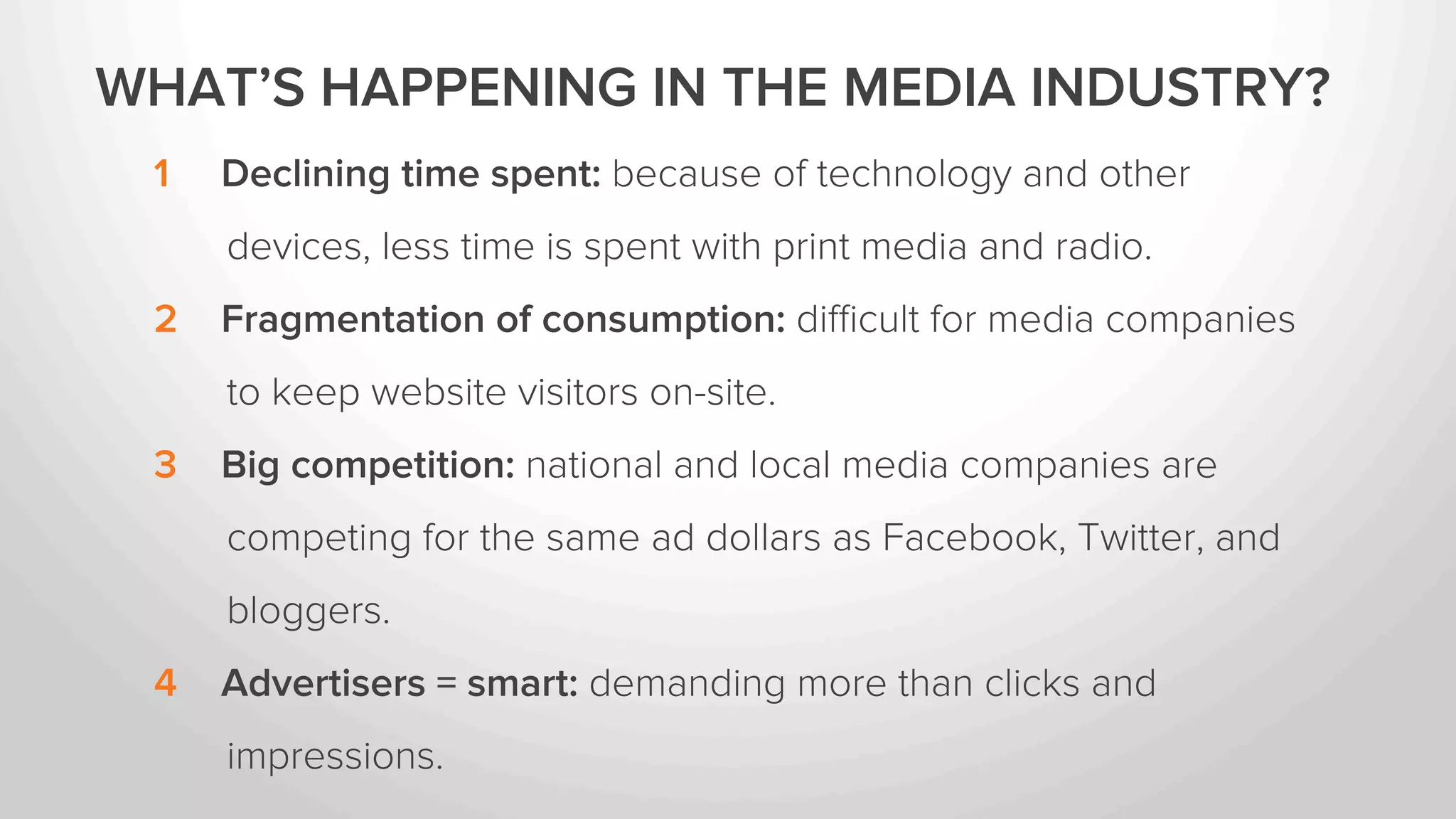 WHAT'S HAPPENING IN THE MEDIA INDUSTRY?

1 Declining time spent: because of technology and other devices, less time is spent with print media and radio.

2 Fragmentation of consumption: difficult for media companies to keep website visitors on-site.

3 Big competition: national and local media companies are competing for the same ad dollars as Facebook, Twitter, and bloggers.

4 Advertisers = smart: demanding more than clicks and impressions.